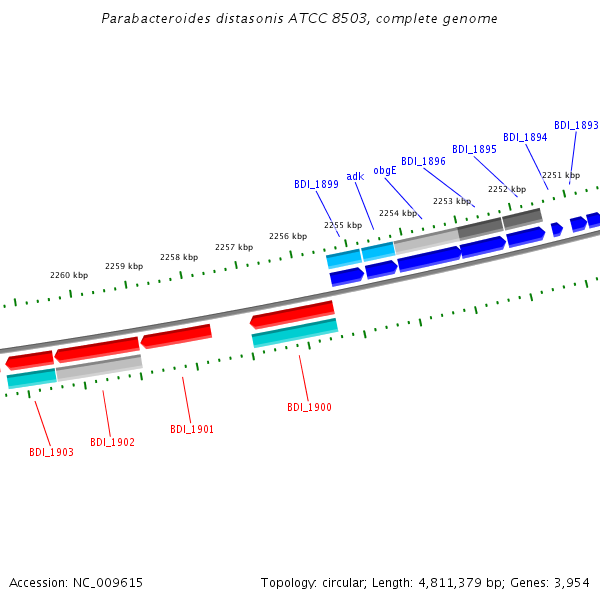 Parabacteroides distasonis ATCC 8503, complete genome

BDI_1893
BDI_1894
BDI_1895
BDI_1896
obgE
adk
BDI_1899

2251 kbp
2252 kbp
2253 kbp
2254 kbp
2255 kbp
2256 kbp
2257 kbp
2258 kbp
2259 kbp
2260 kbp

BDI_1900
BDI_1901
BDI_1902
BDI_1903

Accession: NC_009615

Topology: circular; Length: 4,811,379 bp; Genes: 3,954